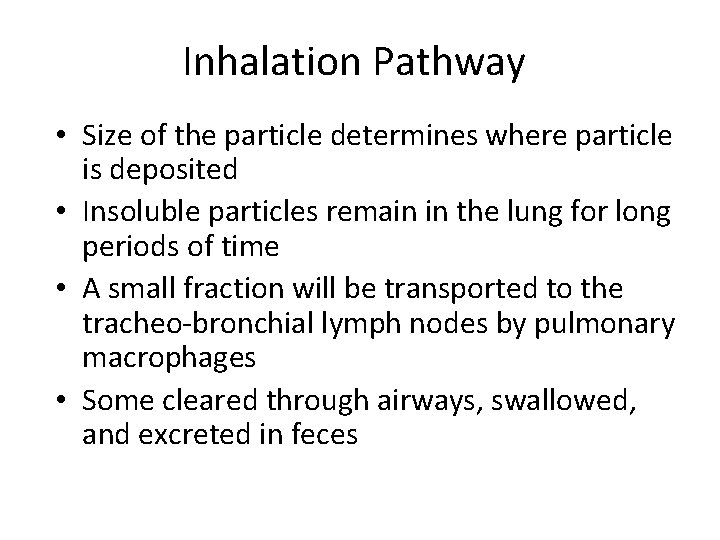 Inhalation Pathway

• Size of the particle determines where particle is deposited
• Insoluble particles remain in the lung for long periods of time
• A small fraction will be transported to the tracheo-bronchial lymph nodes by pulmonary macrophages
• Some cleared through airways, swallowed, and excreted in feces